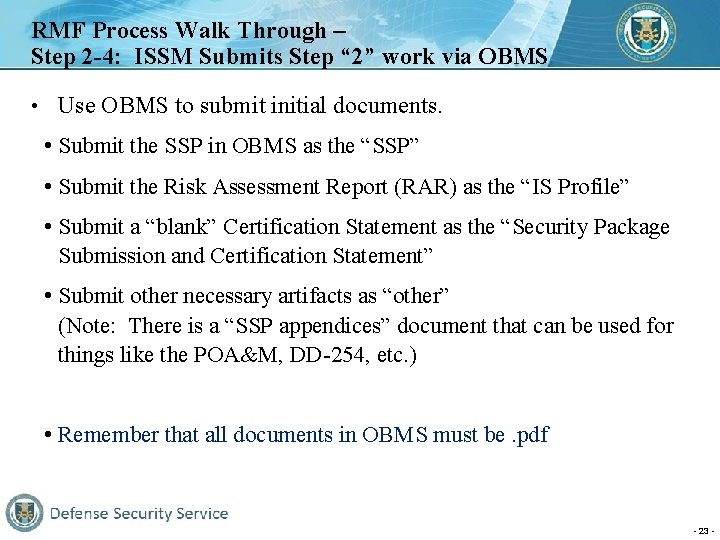 RMF Process Walk Through –
Step 2-4: ISSM Submits Step “2” work via OBMS

• Use OBMS to submit initial documents.

• Submit the SSP in OBMS as the “SSP”

• Submit the Risk Assessment Report (RAR) as the “IS Profile”

• Submit a “blank” Certification Statement as the “Security Package Submission and Certification Statement”

• Submit other necessary artifacts as “other”
(Note: There is a “SSP appendices” document that can be used for things like the POA&M, DD-254, etc.)

• Remember that all documents in OBMS must be .pdf

Defense Security Service

- 23 -